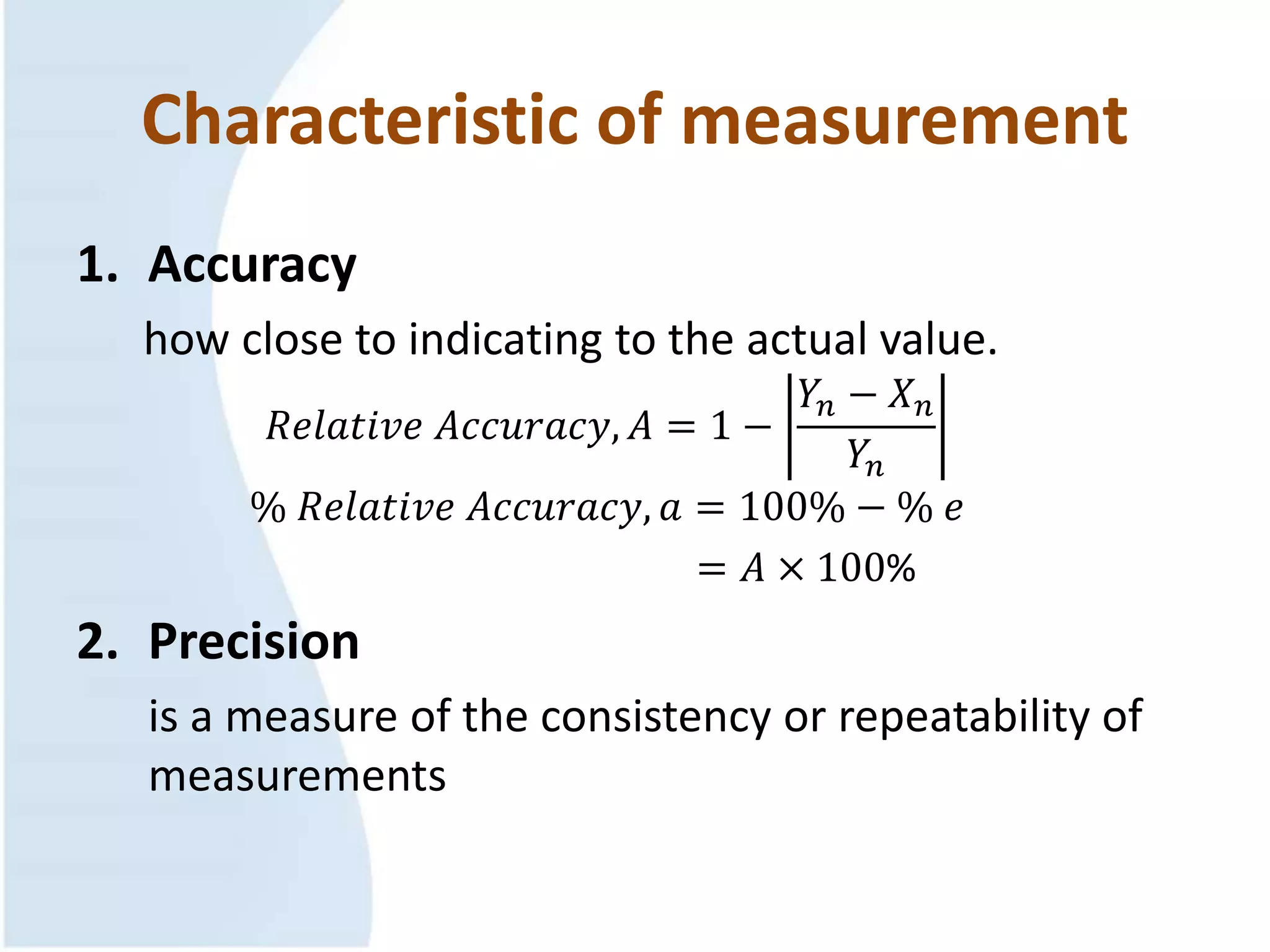 Characteristic of measurement

1. Accuracy

how close to indicating to the actual value.

$Relative\ Accuracy, A = 1 - \left|\frac{Y_n - X_n}{Y_n}\right|$

$\%\ Relative\ Accuracy, a = 100\% - \%\ e$

$= A \times 100\%$

2. Precision

is a measure of the consistency or repeatability of measurements